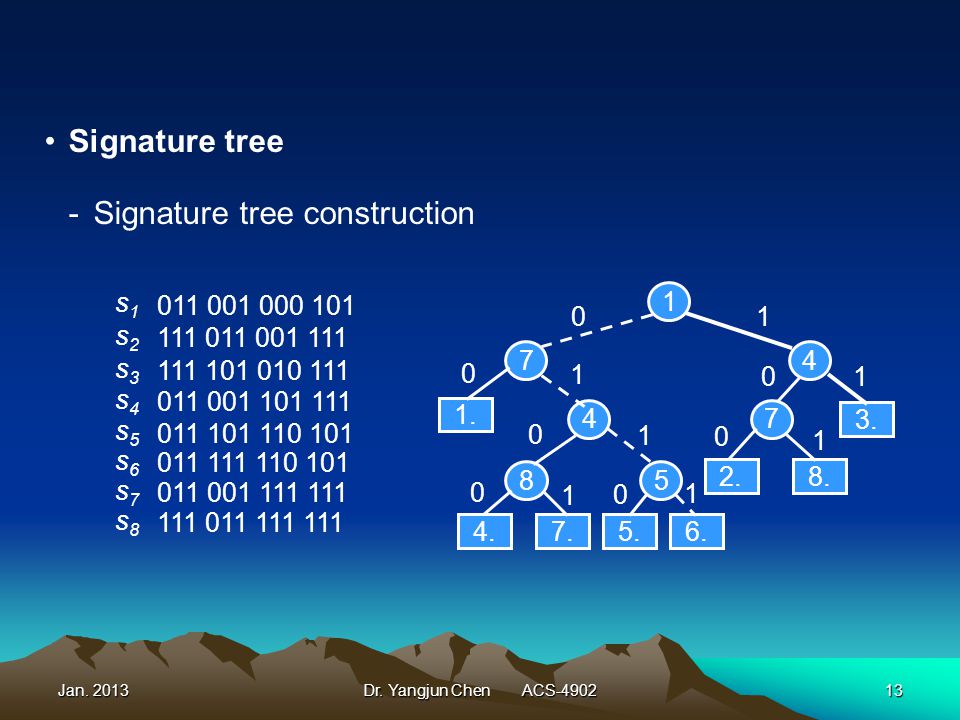 • Signature tree

- Signature tree construction

$s_1$ 011 001 000 101
$s_2$ 111 011 001 111
$s_3$ 111 101 010 111
$s_4$ 011 001 101 111
$s_5$ 011 101 110 101
$s_6$ 011 111 110 101
$s_7$ 011 001 111 111
$s_8$ 111 011 111 111

1
0 1
7 4
0 1 0 1
1. 4 7 3.
0 1 0 1
8 5 2. 8.
0 1 0 1
4. 7. 5. 6.

Jan. 2013 Dr. Yangjun Chen ACS-4902 13